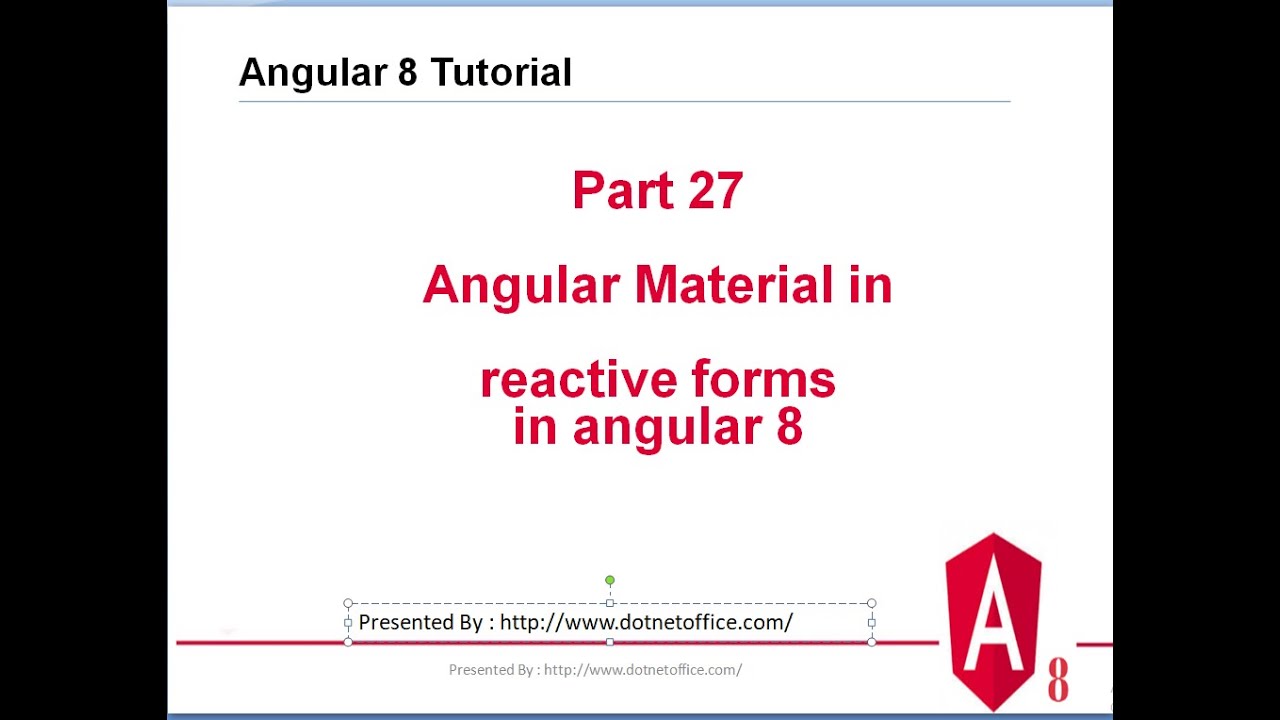 Angular 8 Tutorial

Part 27

Angular Material in

reactive forms
in angular 8

Presented By : http://www.dotnetoffice.com/

Presented By : http://www.dotnetoffice.com/

A 8